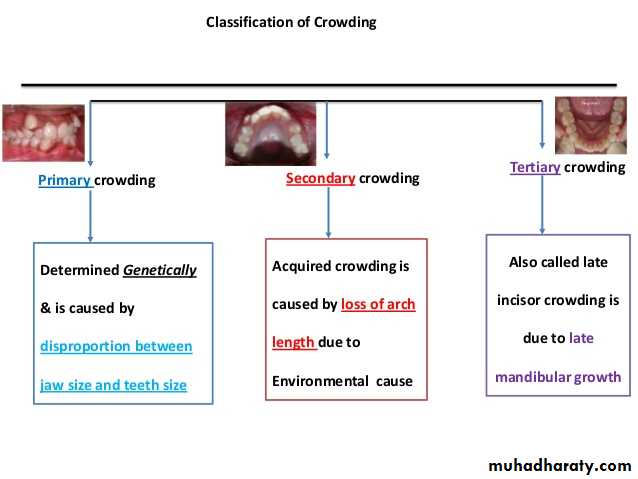 Classification of Crowding

Primary crowding

Secondary crowding

Tertiary crowding

Determined Genetically & is caused by disproportion between jaw size and teeth size

Acquired crowding is caused by loss of arch length due to Environmental cause

Also called late incisor crowding is due to late mandibular growth

muhadharaty.com